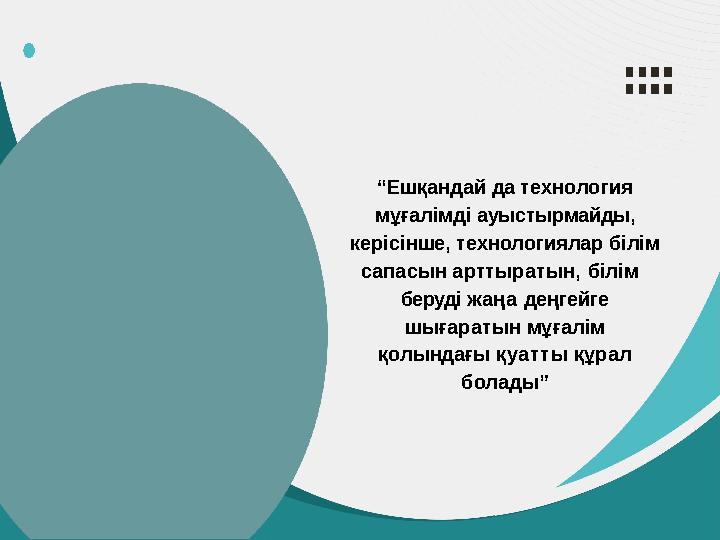 “Ешқандай да технология мұғалімді ауыстырмайды, керісінше, технологиялар білім сапасын арттыратын, білім беруді жаңа деңгейге шығаратын мұғалім қолындағы қуатты құрал болады”